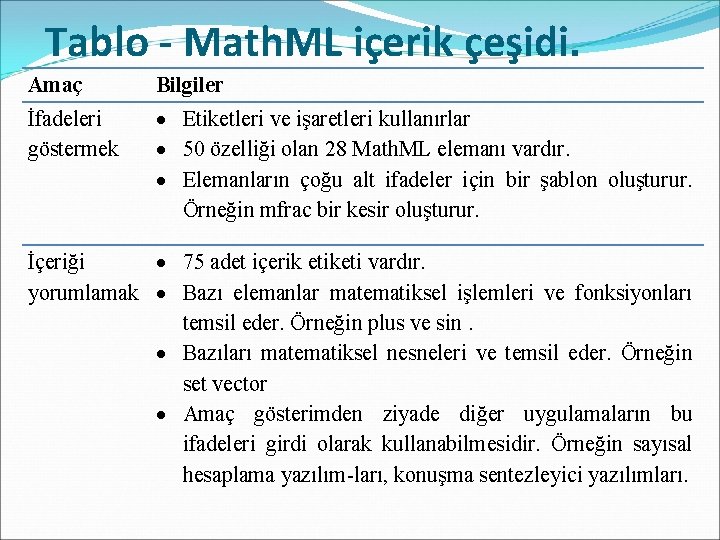 Tablo - MathML içerik çeşidi.

| Amaç | Bilgiler |
|---|---|
| İfadeleri göstermek | • Etiketleri ve işaretleri kullanırlar • 50 özelliği olan 28 MathML elemanı vardır. • Elemanların çoğu alt ifadeler için bir şablon oluşturur. Örneğin mfrac bir kesir oluşturur. |
| İçeriği yorumlamak | • 75 adet içerik etiketi vardır. • Bazı elemanlar matematiksel işlemleri ve fonksiyonları temsil eder. Örneğin plus ve sin . • Bazıları matematiksel nesneleri ve temsil eder. Örneğin set vector • Amaç gösterimden ziyade diğer uygulamaların bu ifadeleri girdi olarak kullanabilmesidir. Örneğin sayısal hesaplama yazılım-ları, konuşma sentezleyici yazılımları. |